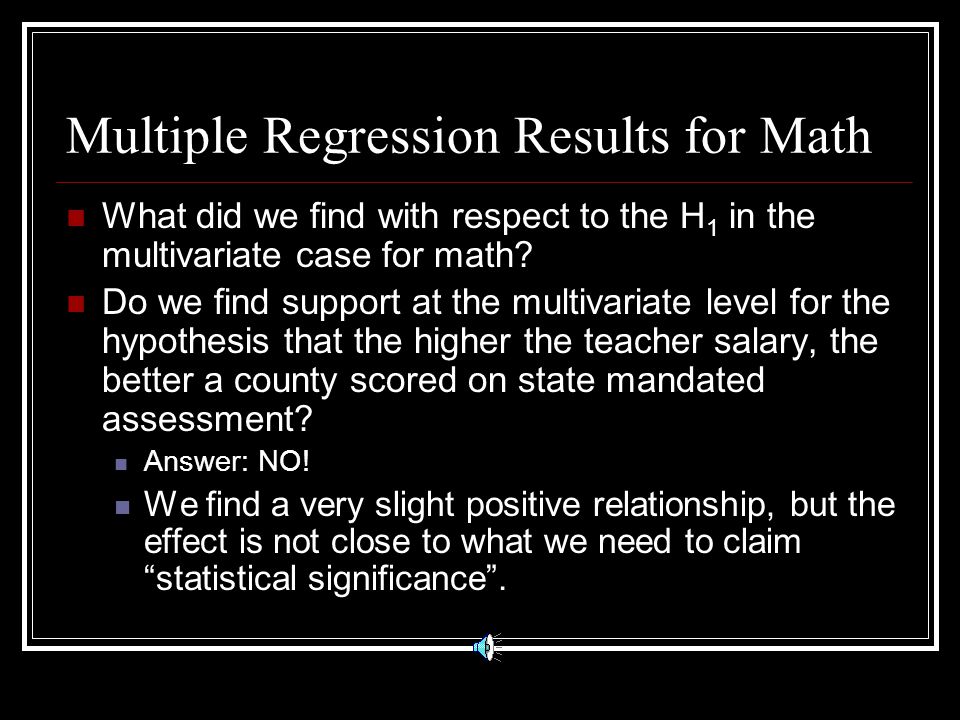 Multiple Regression Results for Math

What did we find with respect to the $H_1$ in the multivariate case for math?

Do we find support at the multivariate level for the hypothesis that the higher the teacher salary, the better a county scored on state mandated assessment?

Answer: NO!

We find a very slight positive relationship, but the effect is not close to what we need to claim “statistical significance”.